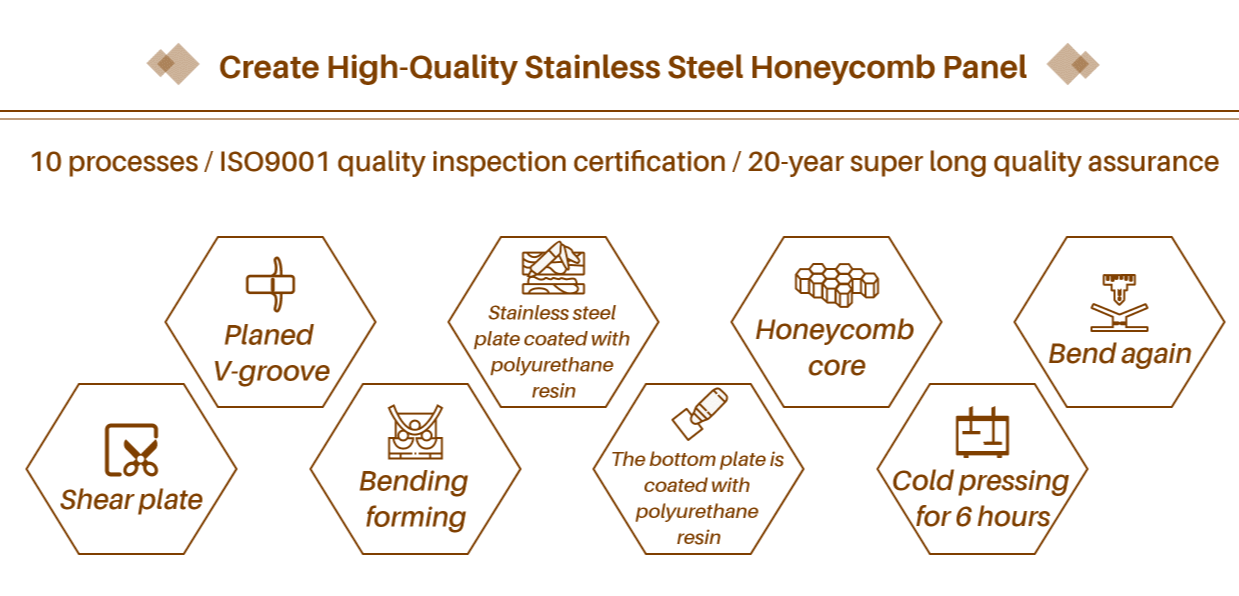 Create High-Quality Stainless Steel Honeycomb Panel

10 processes / ISO9001 quality inspection certification / 20-year super long quality assurance

Shear plate

Planed V-groove

Bending forming

Stainless steel plate coated with polyurethane resin

The bottom plate is coated with polyurethane resin

Honeycomb core

Cold pressing for 6 hours

Bend again